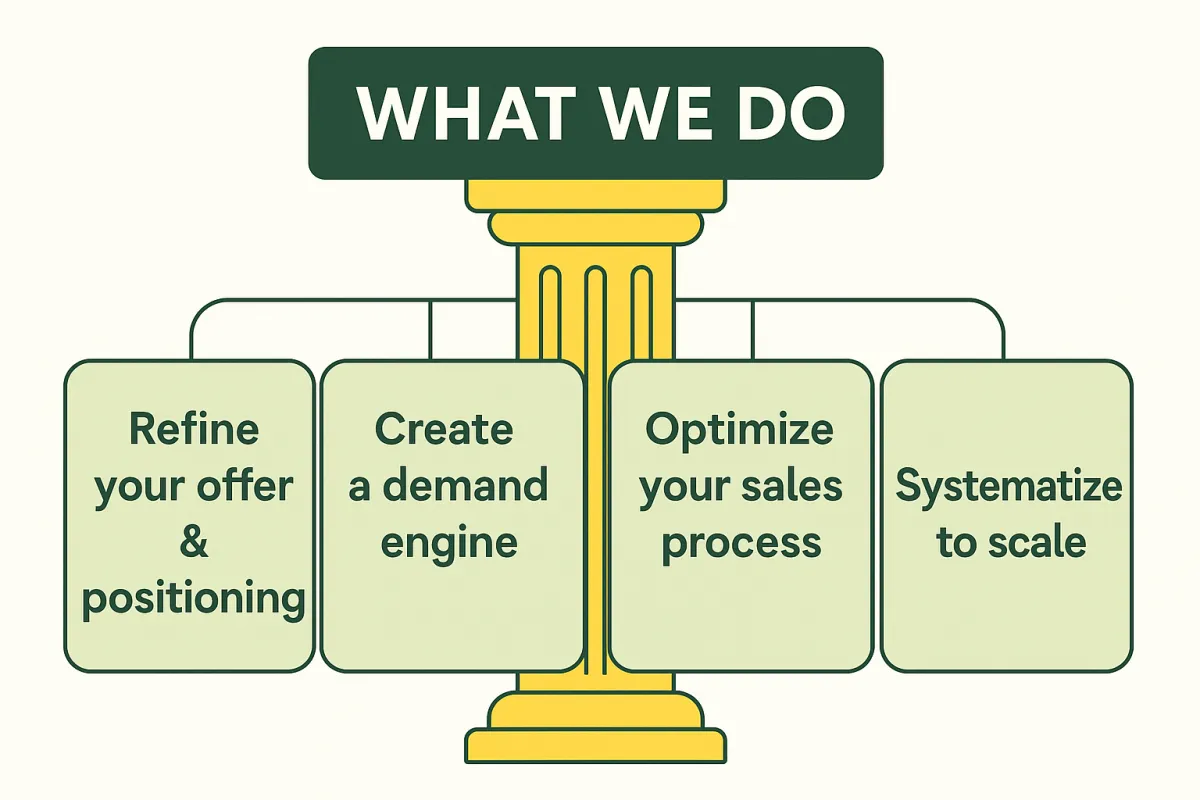 WHAT WE DO

Refine your offer & positioning

Create a demand engine

Optimize your sales process

Systematize to scale